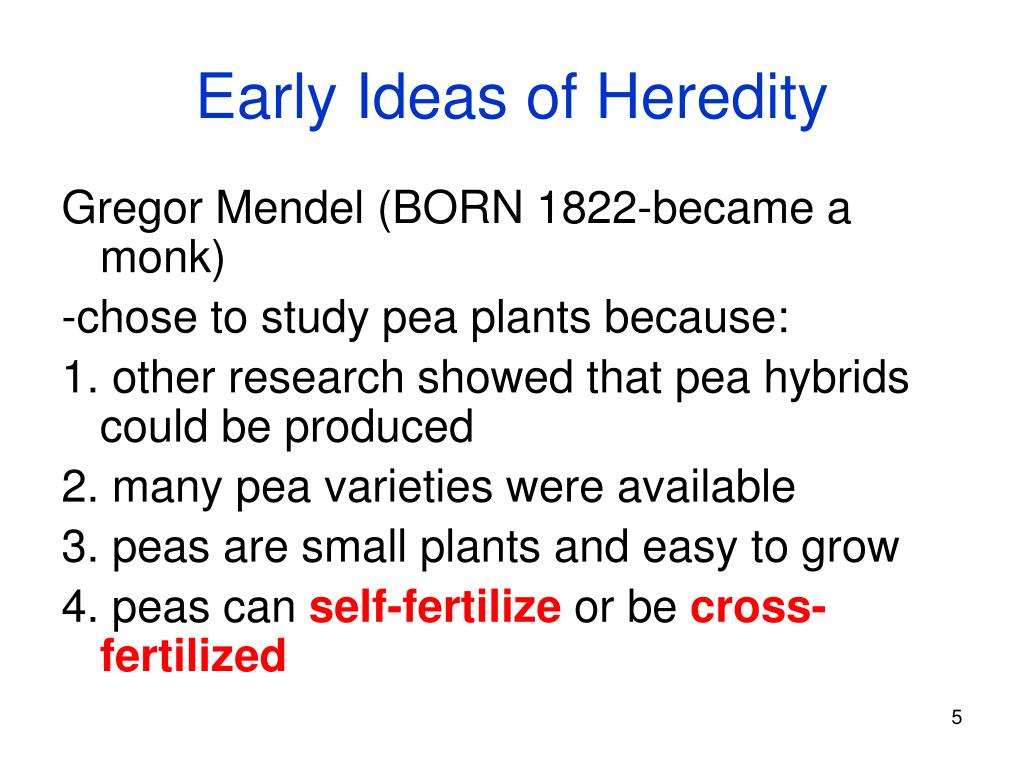 Early Ideas of Heredity

Gregor Mendel (BORN 1822-became a monk)

-chose to study pea plants because:

1. other research showed that pea hybrids could be produced

2. many pea varieties were available

3. peas are small plants and easy to grow

4. peas can self-fertilize or be cross-fertilized

5